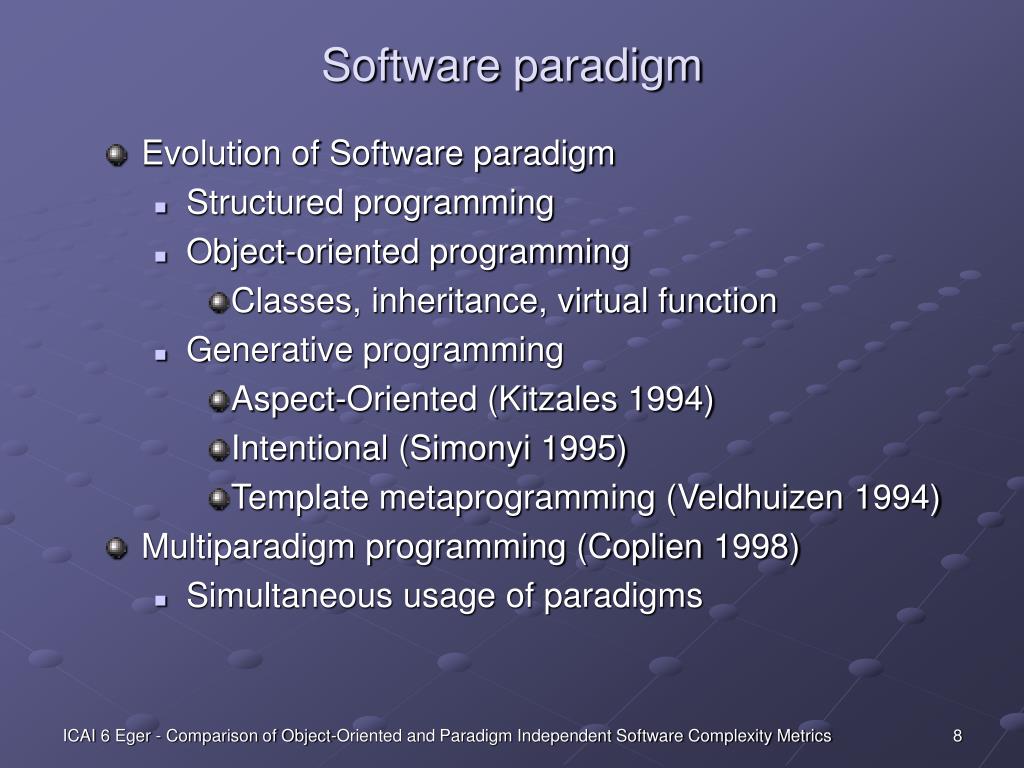 Software paradigm

Evolution of Software paradigm
Structured programming
Object-oriented programming
Classes, inheritance, virtual function
Generative programming
Aspect-Oriented (Kitzales 1994)
Intentional (Simonyi 1995)
Template metaprogramming (Veldhuizen 1994)
Multiparadigm programming (Coplien 1998)
Simultaneous usage of paradigms

ICAI 6 Eger - Comparison of Object-Oriented and Paradigm Independent Software Complexity Metrics

8